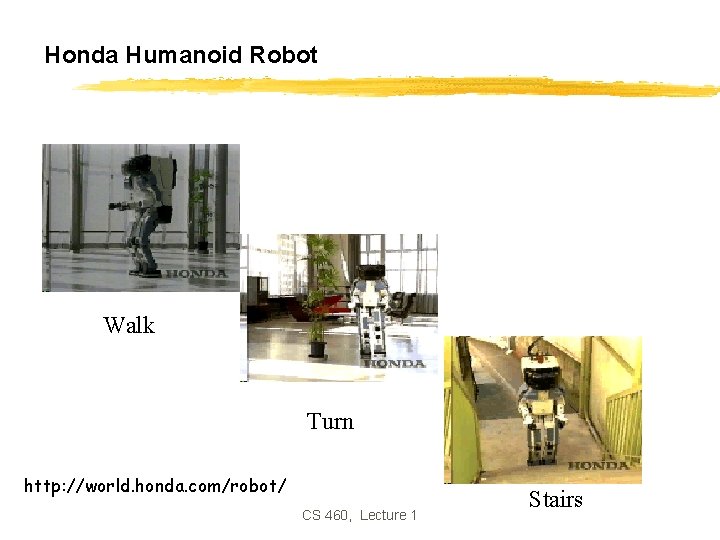 Honda Humanoid Robot

HONDA

Walk

HONDA

Turn

HONDA

Stairs

http://world.honda.com/robot/

CS 460, Lecture 1